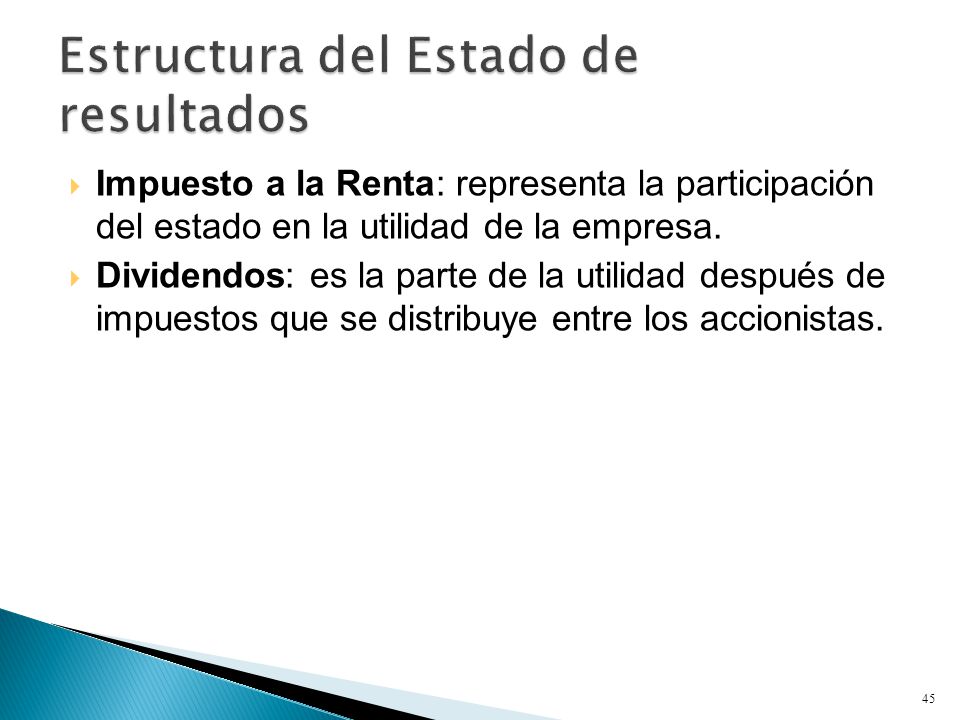 Estructura del Estado de resultados

Impuesto a la Renta: representa la participación del estado en la utilidad de la empresa.

Dividendos: es la parte de la utilidad después de impuestos que se distribuye entre los accionistas.

45